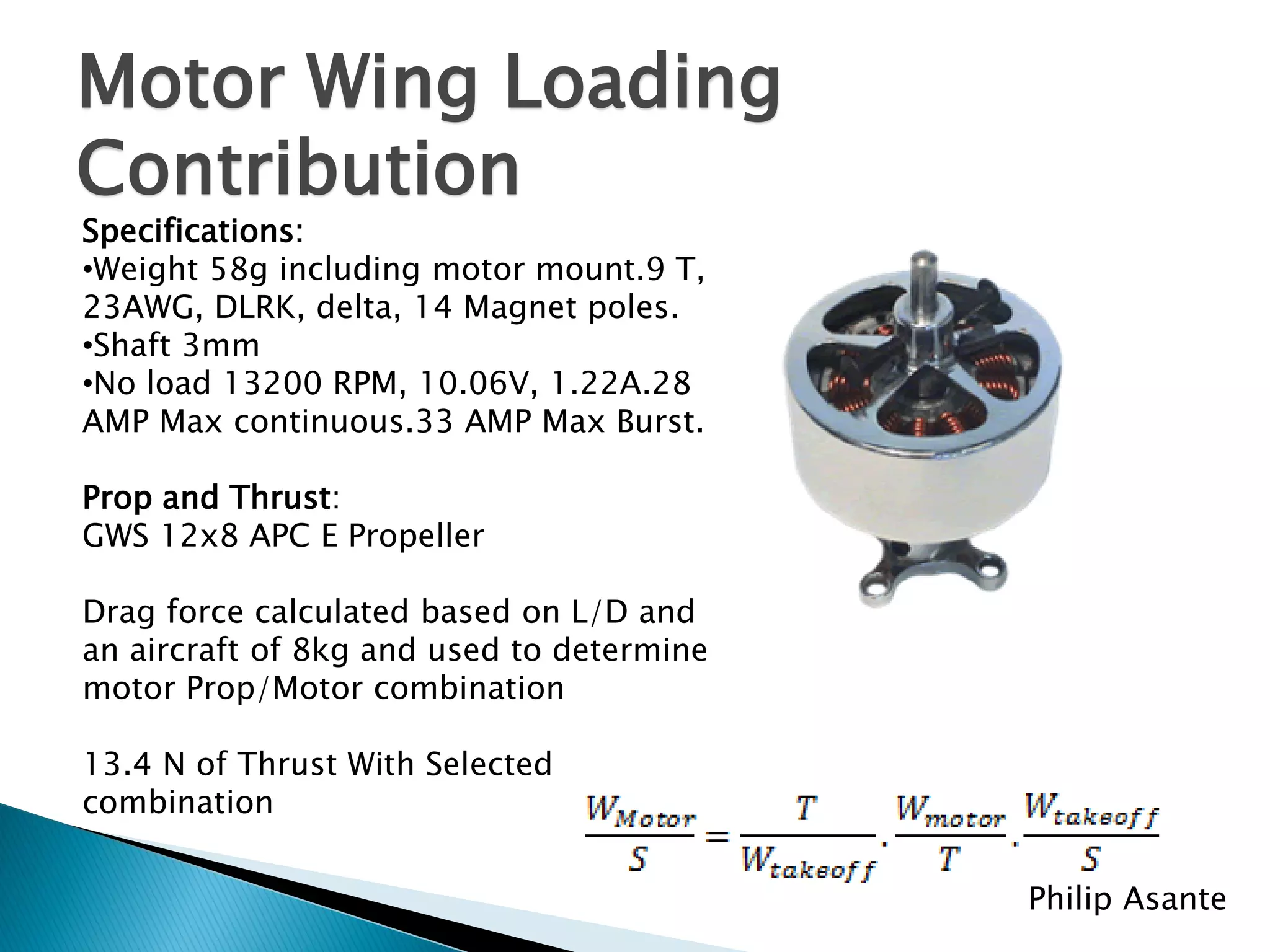 Motor Wing Loading Contribution

Specifications:
•Weight 58g including motor mount.9 T, 23AWG, DLRK, delta, 14 Magnet poles.
•Shaft 3mm
•No load 13200 RPM, 10.06V, 1.22A.28 AMP Max continuous.33 AMP Max Burst.

Prop and Thrust:
GWS 12x8 APC E Propeller

Drag force calculated based on L/D and an aircraft of 8kg and used to determine motor Prop/Motor combination

13.4 N of Thrust With Selected combination

$\frac{W_{Motor}}{S} = \frac{T}{W_{takeoff}} \cdot \frac{W_{motor}}{T} \cdot \frac{W_{takeoff}}{S}$

Philip Asante